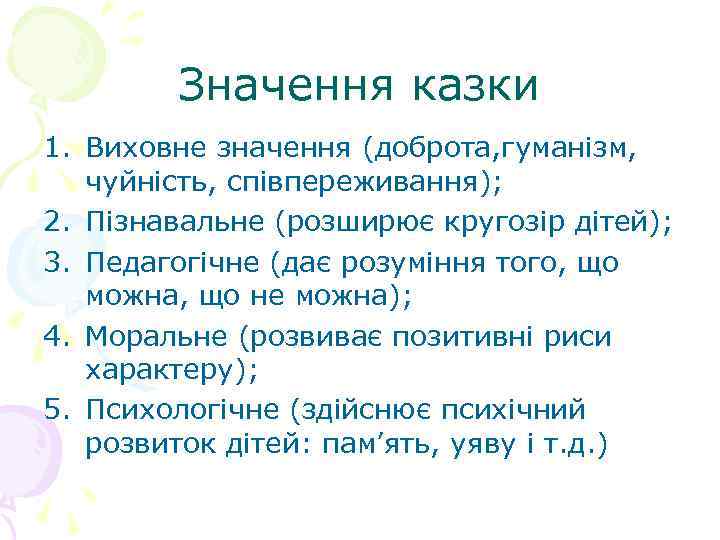 Значення казки

1. Виховне значення (доброта,гуманізм, чуйність, співпереживання);
2. Пізнавальне (розширює кругозір дітей);
3. Педагогічне (дає розуміння того, що можна, що не можна);
4. Моральне (розвиває позитивні риси характеру);
5. Психологічне (здійснює психічний розвиток дітей: пам’ять, уяву і т.д.)